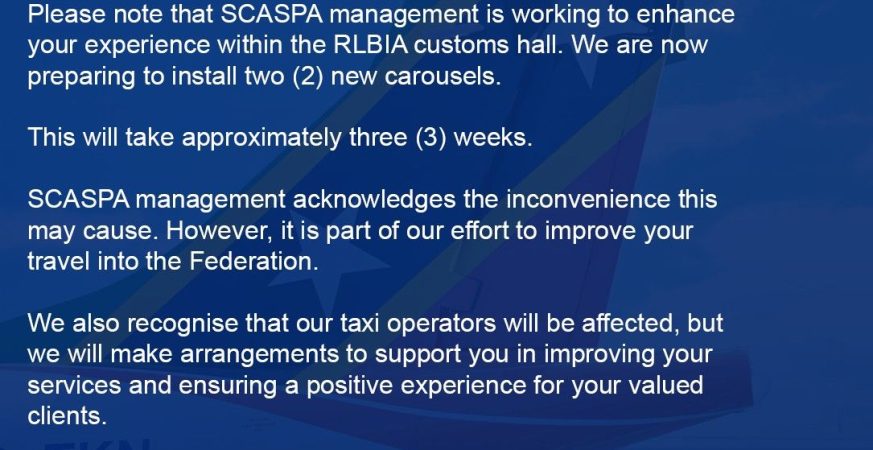 Please note that SCASPA management is working to enhance your experience within the RLBIA customs hall. We are now preparing to install two (2) new carousels.

This will take approximately three (3) weeks.

SCASPA management acknowledges the inconvenience this may cause. However, it is part of our effort to improve your travel into the Federation.

We also recognise that our taxi operators will be affected, but we will make arrangements to support you in improving your services and ensuring a positive experience for your valued clients.